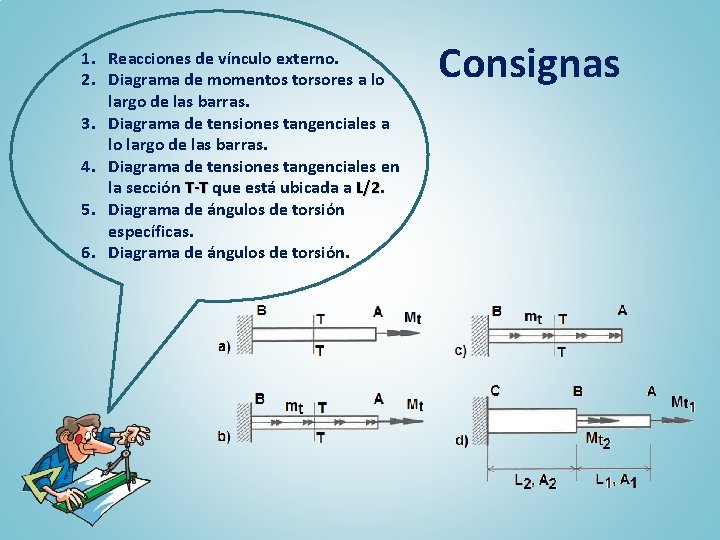 Consignas

1. Reacciones de vínculo externo.
2. Diagrama de momentos torsores a lo largo de las barras.
3. Diagrama de tensiones tangenciales a lo largo de las barras.
4. Diagrama de tensiones tangenciales en la sección T-T que está ubicada a L/2.
5. Diagrama de ángulos de torsión específicas.
6. Diagrama de ángulos de torsión.

a) B T A $M_t$ T

b) B $m_t$ T A $M_t$ T

c) B $m_t$ T A T

d) C B A $M_{t_1}$ $M_{t_2}$ $L_2, A_2$ $L_1, A_1$